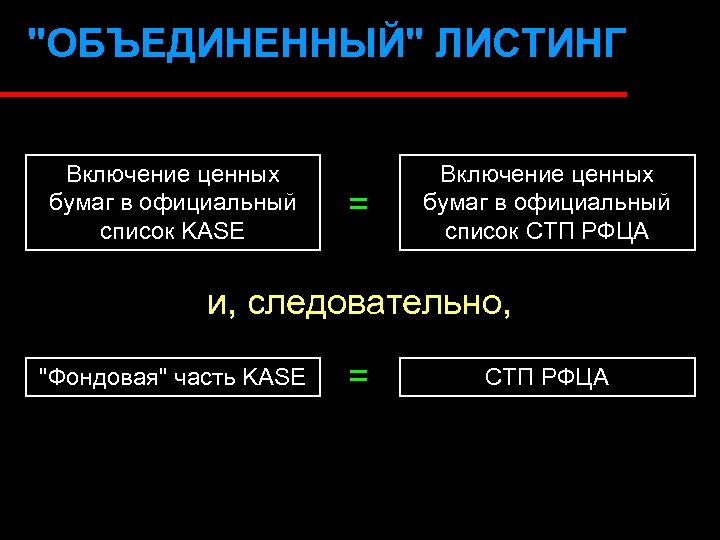 "ОБЪЕДИНЕННЫЙ" ЛИСТИНГ

Включение ценных бумаг в официальный список KASE = Включение ценных бумаг в официальный список СТП РФЦА

и, следовательно,

"Фондовая" часть KASE = СТП РФЦА